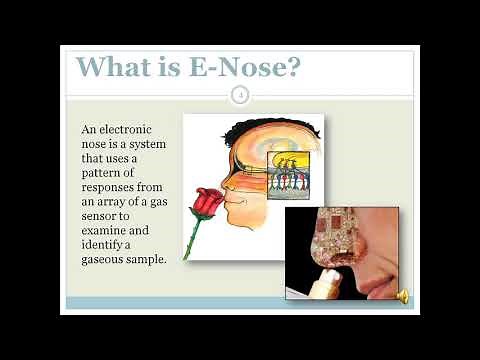 What is E-Nose?

4

An electronic nose is a system that uses a pattern of responses from an array of a gas sensor to examine and identify a gaseous sample.